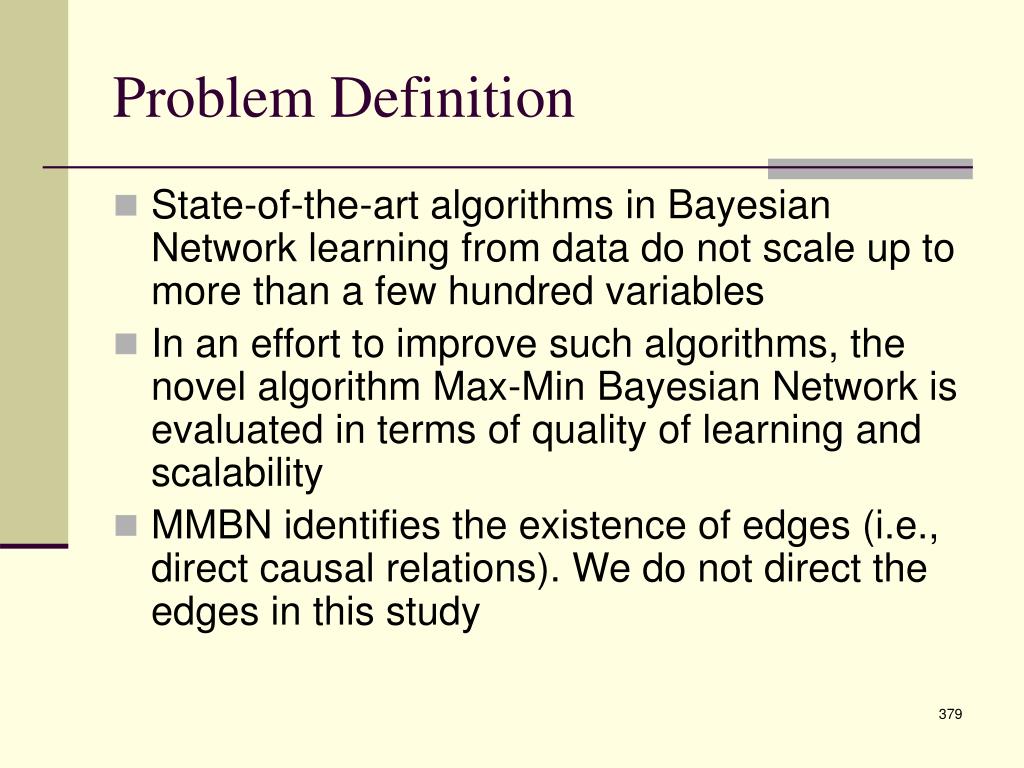 Problem Definition

State-of-the-art algorithms in Bayesian Network learning from data do not scale up to more than a few hundred variables

In an effort to improve such algorithms, the novel algorithm Max-Min Bayesian Network is evaluated in terms of quality of learning and scalability

MMBN identifies the existence of edges (i.e., direct causal relations). We do not direct the edges in this study

379